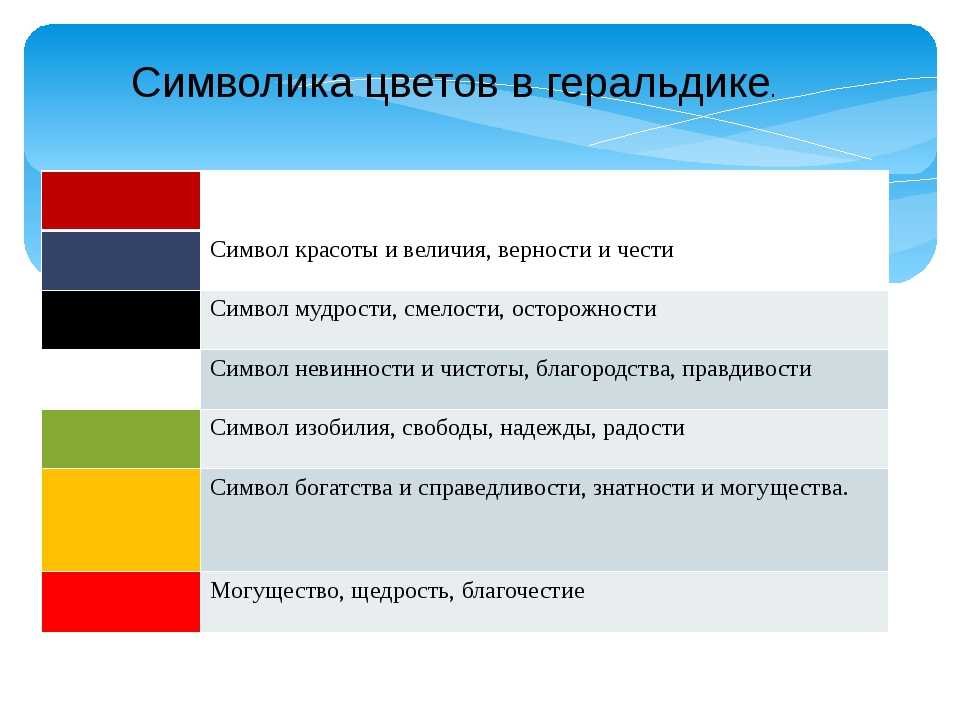 Символика цветов в геральдике.

| | |
|---|---|
| | |
| | Символ красоты и величия, верности и чести |
| | Символ мудрости, смелости, осторожности |
| | Символ невинности и чистоты, благородства, правдивости |
| | Символ изобилия, свободы, надежды, радости |
| | Символ богатства и справедливости, знатности и могущества. |
| | Могущество, щедрость, благочестие |